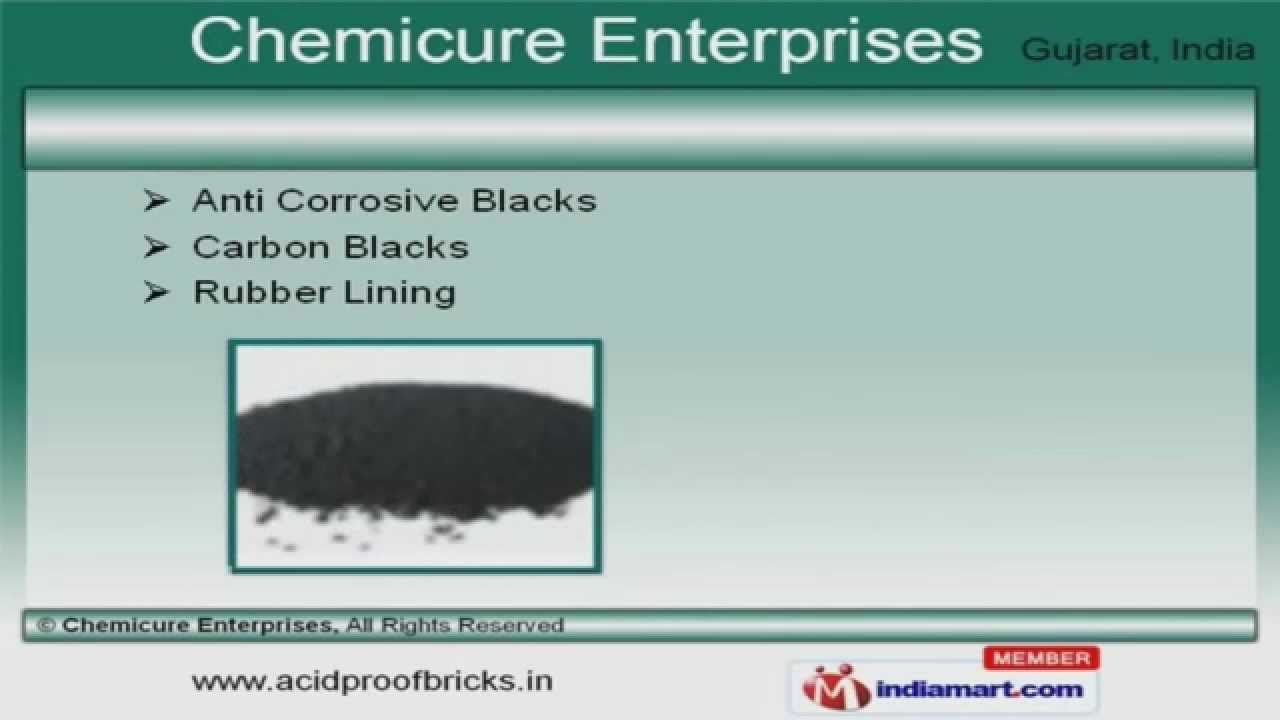 Chemicure Enterprises Gujarat, India

➢ Anti Corrosive Blacks
➢ Carbon Blacks
➢ Rubber Lining

© Chemicure Enterprises, All Rights Reserved

www.acidproofbricks.in

MEMBER
indiamart.com